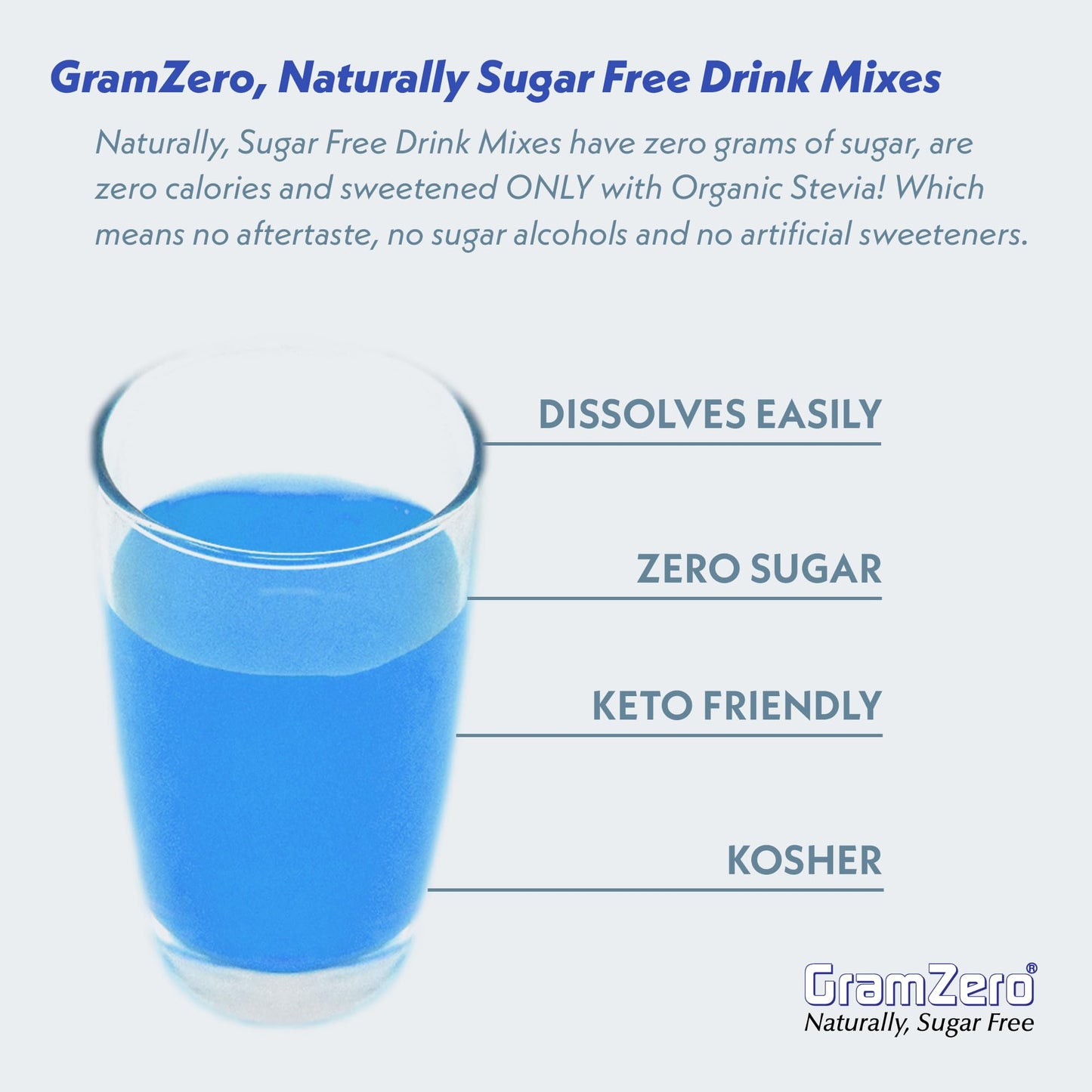 GramZero, Naturally Sugar Free Drink Mixes

Naturally, Sugar Free Drink Mixes have zero grams of sugar, are zero calories and sweetened ONLY with Organic Stevia! Which means no aftertaste, no sugar alcohols and no artificial sweeteners.

DISSOLVES EASILY

ZERO SUGAR

KETO FRIENDLY

KOSHER

GramZero®
Naturally, Sugar Free